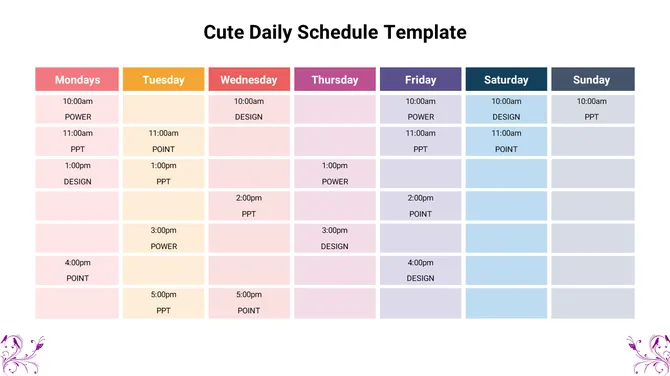 Cute Daily Schedule Template

| Mondays | Tuesday | Wednesday | Thursday | Friday | Saturday | Sunday |
|---|---|---|---|---|---|---|
| 10:00am POWER | | 10:00am DESIGN | | 10:00am POWER | 10:00am DESIGN | 10:00am PPT |
| 11:00am PPT | 11:00am POINT | | | 11:00am PPT | 11:00am POINT | |
| 1:00pm DESIGN | 1:00pm PPT | | 1:00pm POWER | | | |
| | | 2:00pm PPT | | 2:00pm POINT | | |
| | 3:00pm POWER | | 3:00pm DESIGN | | | |
| 4:00pm POINT | | | | 4:00pm DESIGN | | |
| | 5:00pm PPT | 5:00pm POINT | | | | |